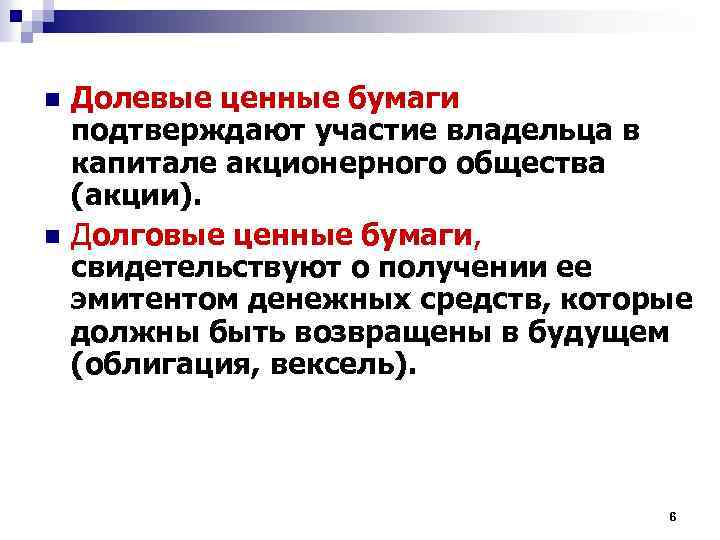 Долевые ценные бумаги подтверждают участие владельца в капитале акционерного общества (акции).

Долговые ценные бумаги, свидетельствуют о получении ее эмитентом денежных средств, которые должны быть возвращены в будущем (облигация, вексель).

6